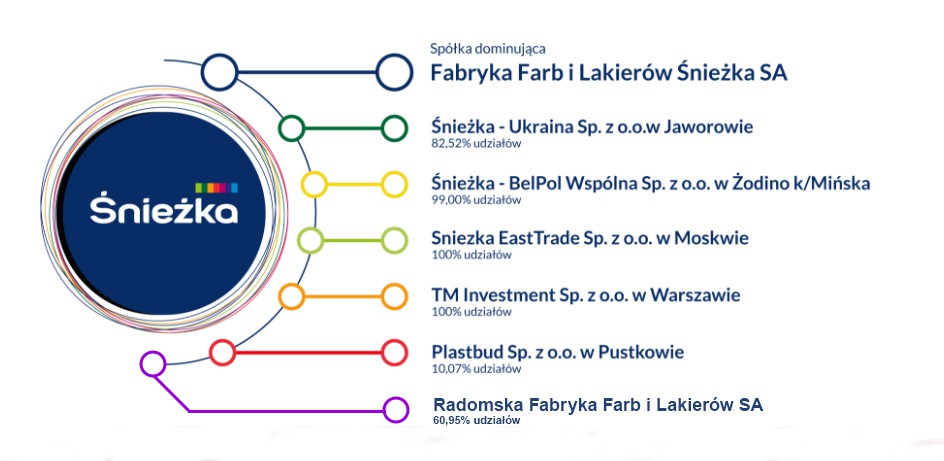 Śnieżka

Spółka dominująca
Fabryka Farb i Lakierów Śnieżka SA

Śnieżka - Ukraina Sp. z o.o.w Jaworowie
82,52% udziałów

Śnieżka - BelPol Wspólna Sp. z o.o. w Żodino k/Mińska
99,00% udziałów

Sniezka EastTrade Sp. z o.o. w Moskwie
100% udziałów

TM Investment Sp. z o.o. w Warszawie
100% udziałów

Plastbud Sp. z o.o. w Pustkowie
10,07% udziałów

Radomska Fabryka Farb i Lakierów SA
60,95% udziałów